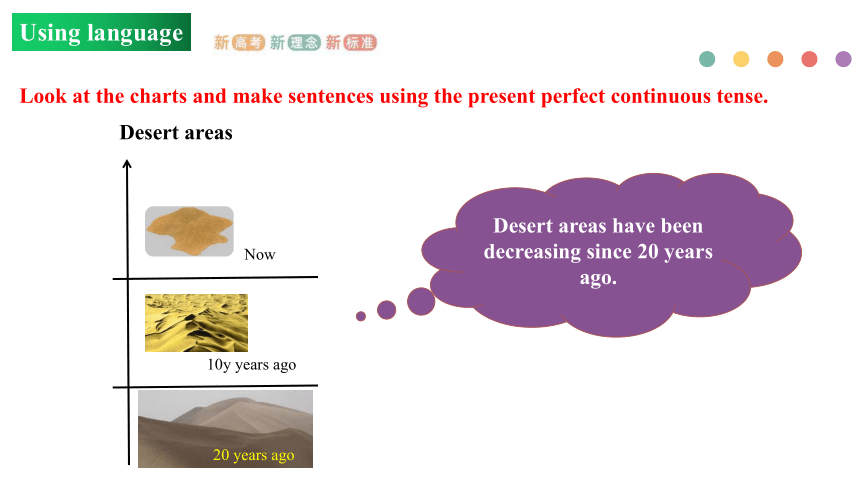 Using language

新高考 新理念 新标准

Look at the charts and make sentences using the present perfect continuous tense.

Desert areas

Now

10y years ago

20 years ago

Desert areas have been decreasing since 20 years ago.